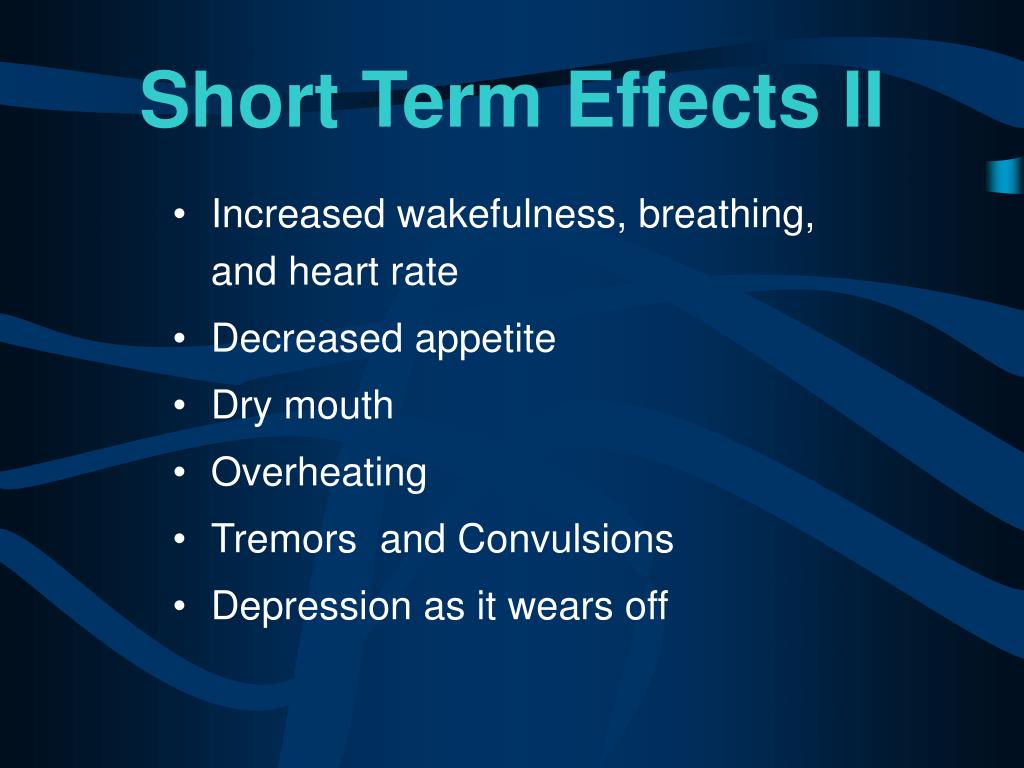 Short Term Effects II

• Increased wakefulness, breathing, and heart rate
• Decreased appetite
• Dry mouth
• Overheating
• Tremors  and Convulsions
• Depression as it wears off